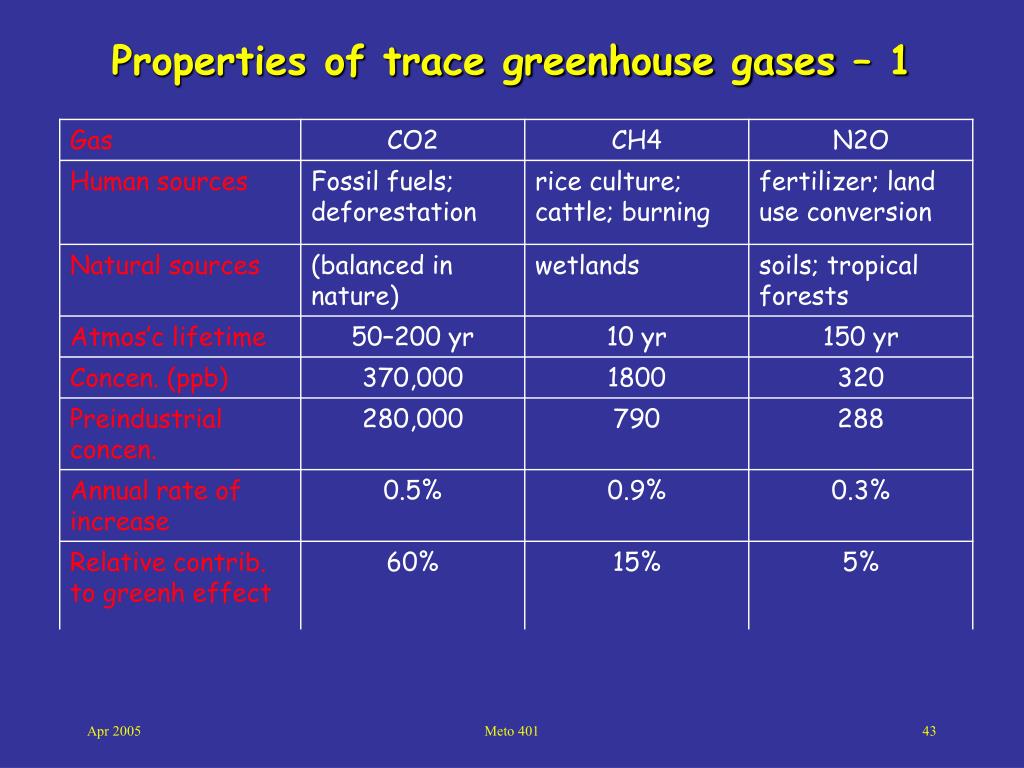 Properties of trace greenhouse gases – 1

| Gas | CO2 | CH4 | N2O |
|---|---|---|---|
| Human sources | Fossil fuels; deforestation | rice culture; cattle; burning | fertilizer; land use conversion |
| Natural sources | (balanced in nature) | wetlands | soils; tropical forests |
| Atmos'c lifetime | 50–200 yr | 10 yr | 150 yr |
| Concen. (ppb) | 370,000 | 1800 | 320 |
| Preindustrial concen. | 280,000 | 790 | 288 |
| Annual rate of increase | 0.5% | 0.9% | 0.3% |
| Relative contrib. to greenh effect | 60% | 15% | 5% |

Apr 2005

Meto 401

43